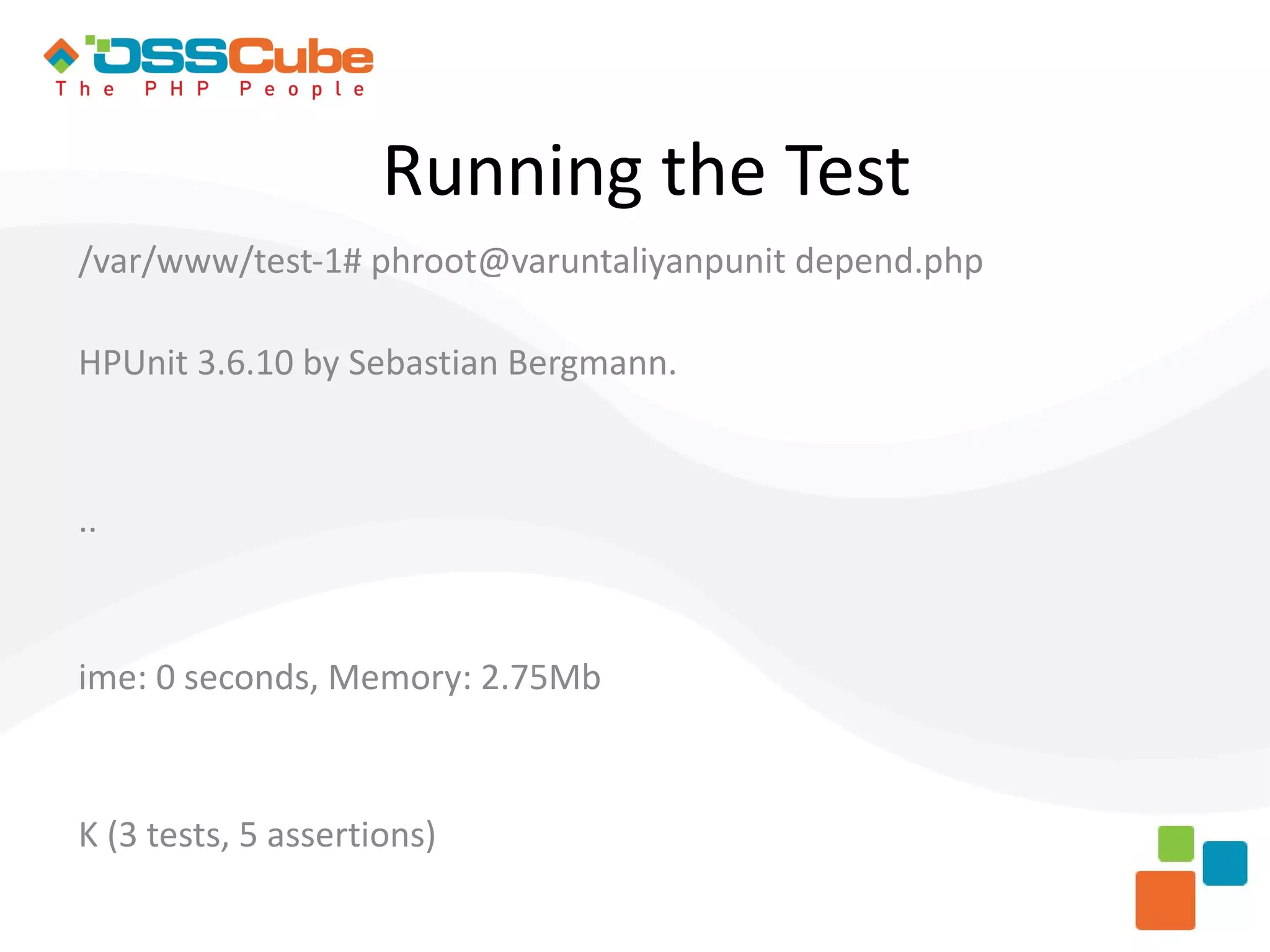 OSSCube
The PHP People

Running the Test

/var/www/test-1# phroot@varuntaliyanpunit depend.php

HPUnit 3.6.10 by Sebastian Bergmann.

..

ime: 0 seconds, Memory: 2.75Mb

K (3 tests, 5 assertions)